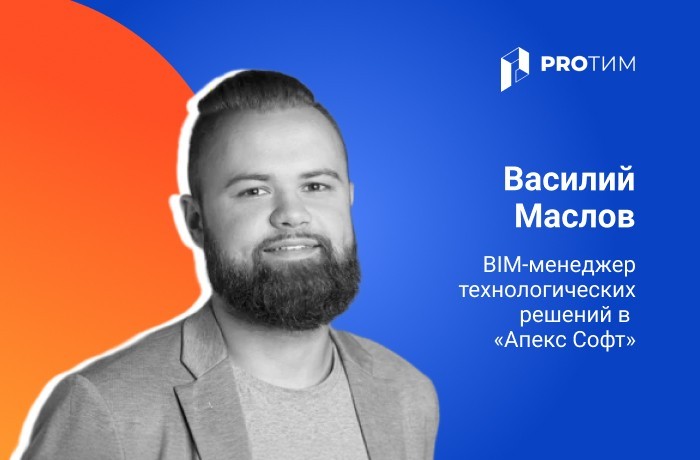 PROТИМ

Василий Маслов

BIM-менеджер технологических решений в «Апекс Софт»